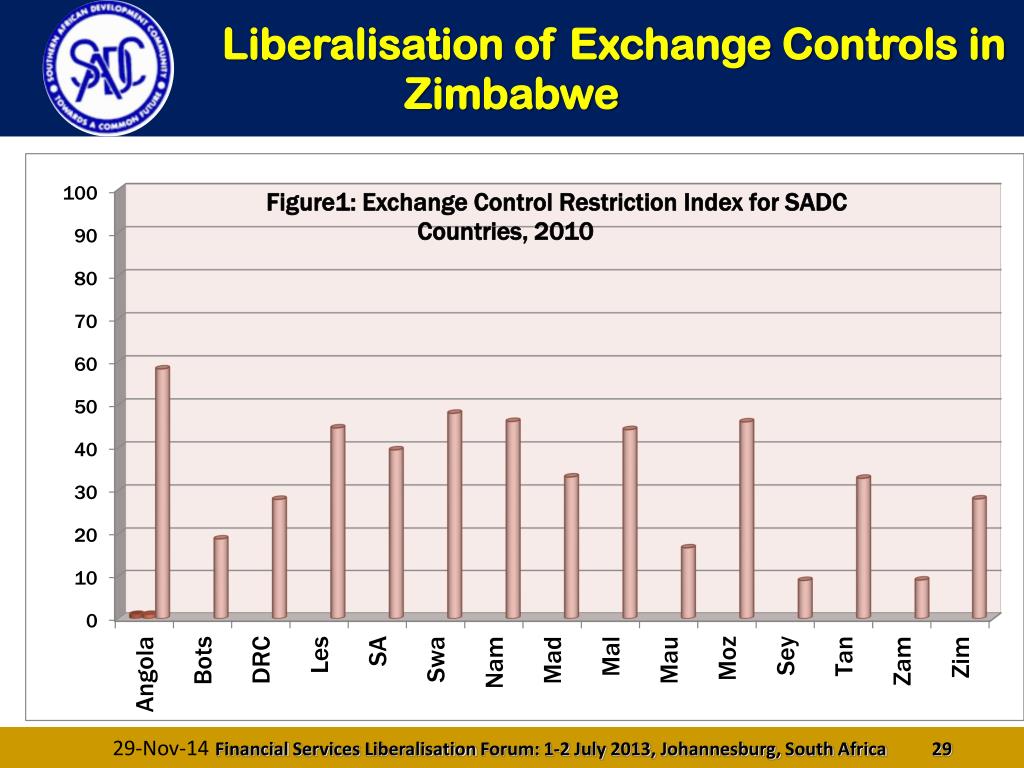 SOUTHERN AFRICAN DEVELOPMENT COMMUNITY
SADC
TOWARDS A COMMON FUTURE

Liberalisation of Exchange Controls in Zimbabwe

Figure1: Exchange Control Restriction Index for SADC Countries, 2010

100
90
80
70
60
50
40
30
20
10
0

Angola
Bots
DRC
Les
SA
Swa
Nam
Mad
Mal
Mau
Moz
Sey
Tan
Zam
Zim

29-Nov-14 Financial Services Liberalisation Forum: 1-2 July 2013, Johannesburg, South Africa 29